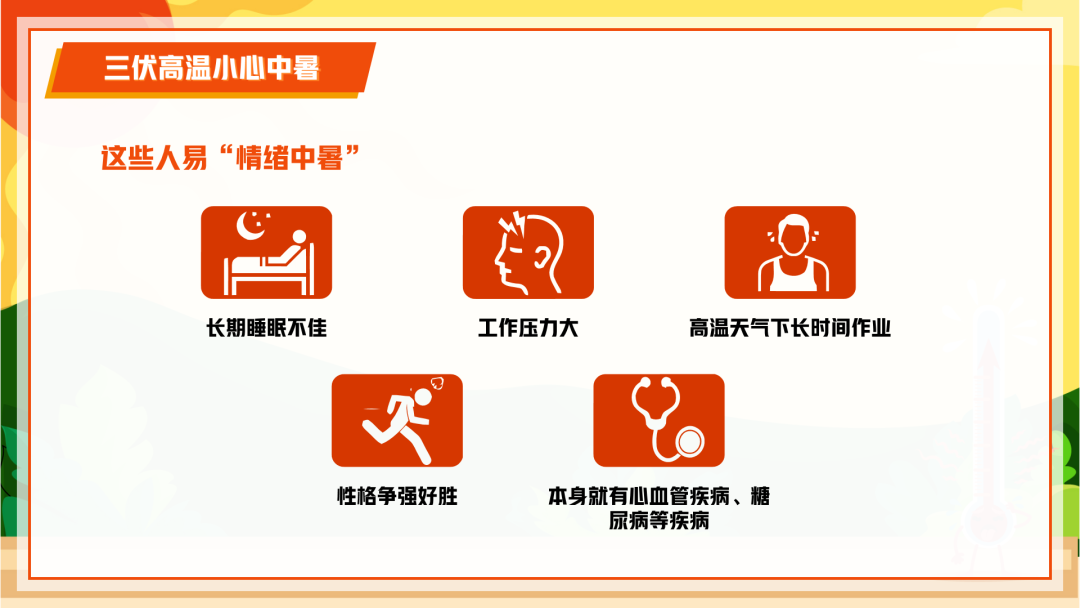 三伏高温小心中暑

这些人易“情绪中暑”

长期睡眠不佳

工作压力大

高温天气下长时间作业

性格争强好胜

本身就有心血管疾病、糖尿病等疾病